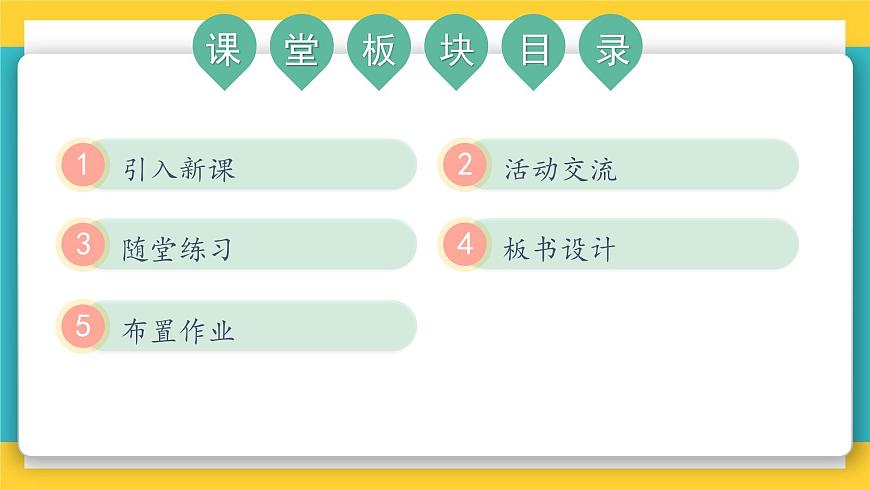 课堂板块目录

1 引入新课

2 活动交流

3 随堂练习

4 板书设计

5 布置作业